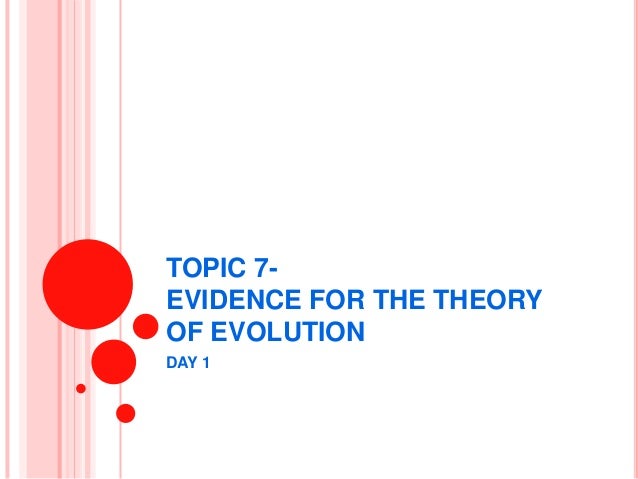 TOPIC 7-
EVIDENCE FOR THE THEORY OF EVOLUTION

DAY 1